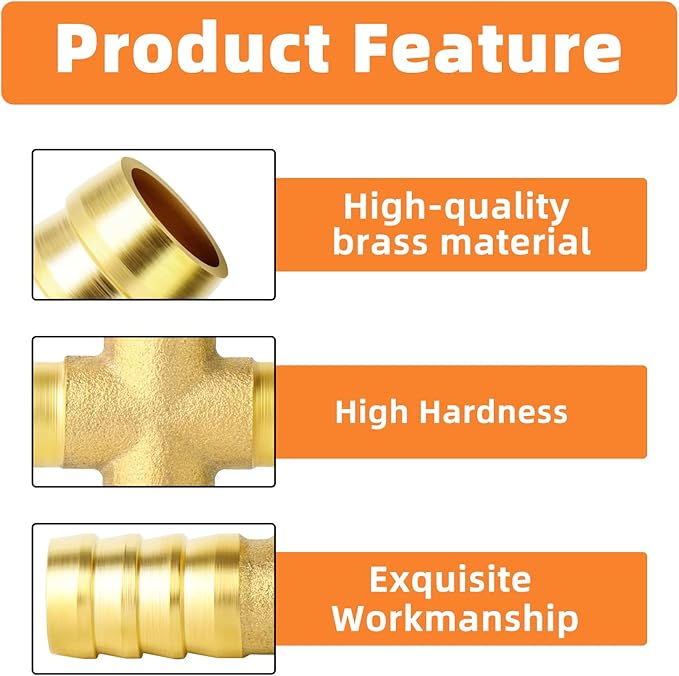 Product Feature

High-quality brass material

High Hardness

Exquisite Workmanship